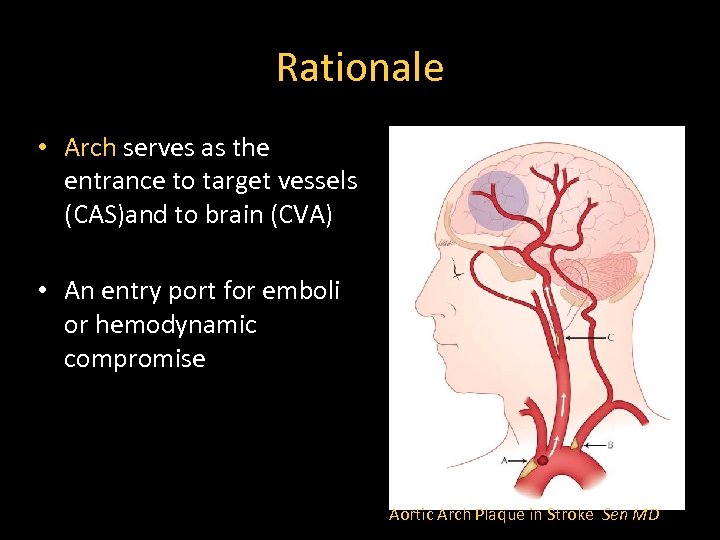 Rationale

• Arch serves as the entrance to target vessels (CAS)and to brain (CVA)

• An entry port for emboli or hemodynamic compromise

C

B

A

Aortic Arch Plaque in Stroke Sen MD